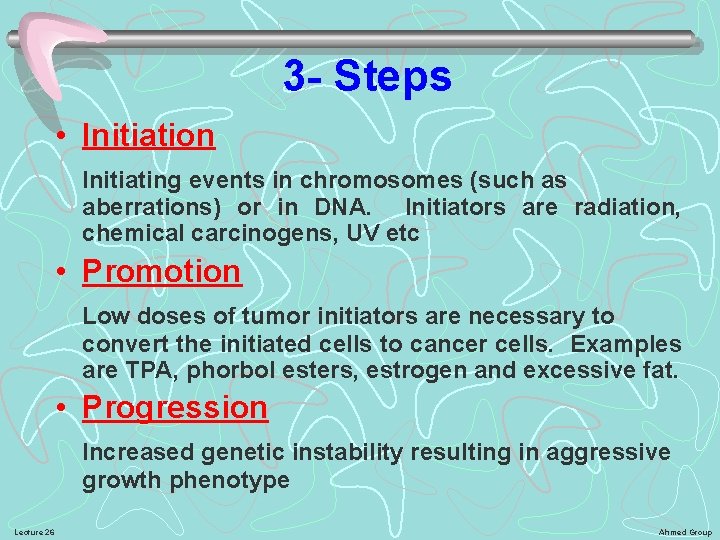 3- Steps

• Initiation

Initiating events in chromosomes (such as aberrations) or in DNA. Initiators are radiation, chemical carcinogens, UV etc

• Promotion

Low doses of tumor initiators are necessary to convert the initiated cells to cancer cells. Examples are TPA, phorbol esters, estrogen and excessive fat.

• Progression

Increased genetic instability resulting in aggressive growth phenotype

Lecture 26

Ahmed Group